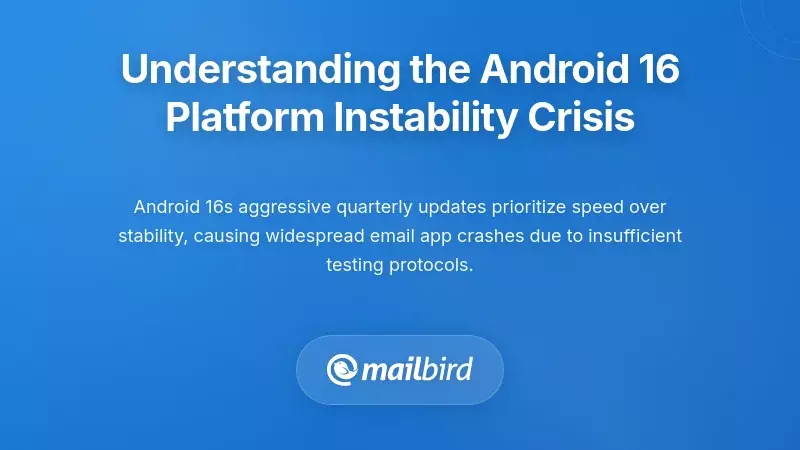 Understanding the Android 16 Platform Instability Crisis

Android 16s aggressive quarterly updates prioritize speed over stability, causing widespread email app crashes due to insufficient testing protocols.

mailbird